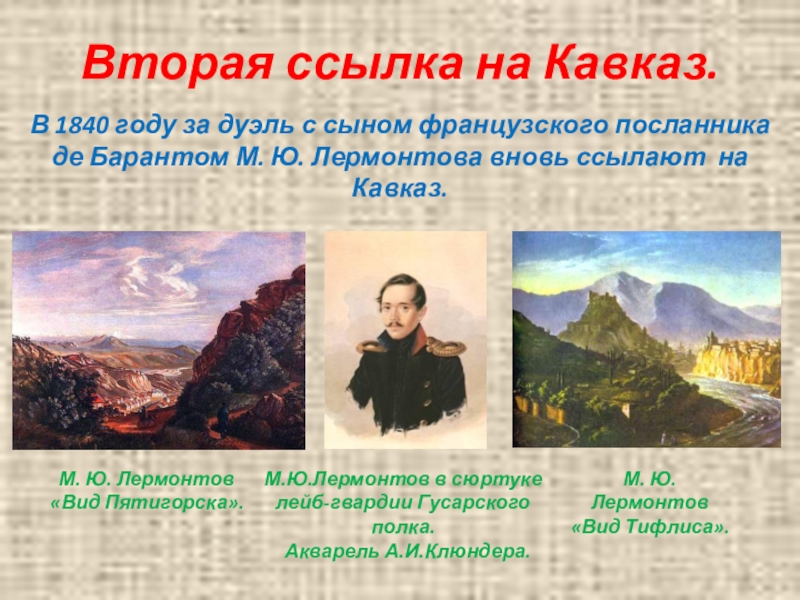 Вторая ссылка на Кавказ.

В 1840 году за дуэль с сыном французского посланника де Барантом М. Ю. Лермонтова вновь ссылают на Кавказ.

М. Ю. Лермонтов «Вид Пятигорска».

М.Ю.Лермонтов в сюртуке лейб-гвардии Гусарского полка. Акварель А.И.Клюндера.

М. Ю. Лермонтов «Вид Тифлиса».